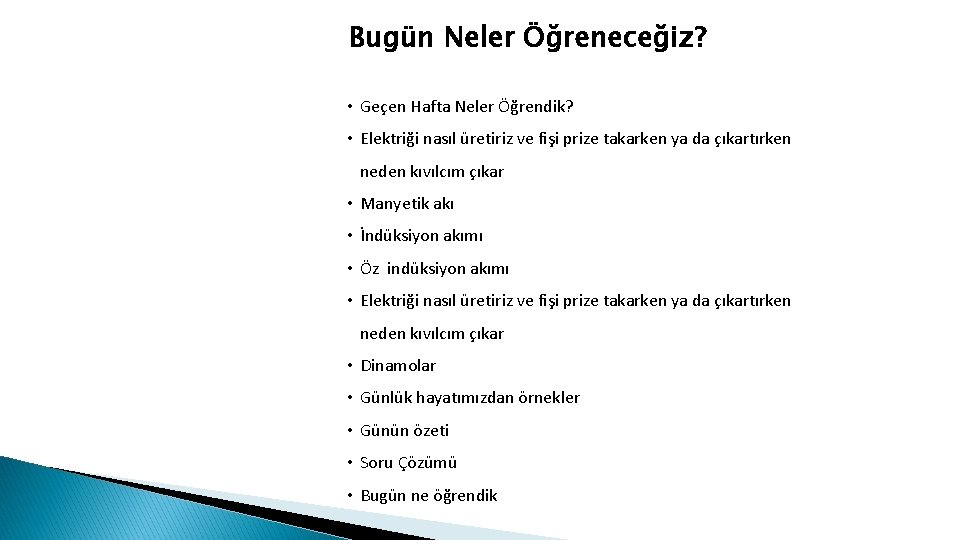 Bugün Neler Öğreneceğiz?

• Geçen Hafta Neler Öğrendik?

• Elektriği nasıl üretiriz ve fişi prize takarken ya da çıkartırken neden kıvılcım çıkar

• Manyetik akı

• İndüksiyon akımı

• Öz indüksiyon akımı

• Elektriği nasıl üretiriz ve fişi prize takarken ya da çıkartırken neden kıvılcım çıkar

• Dinamolar

• Günlük hayatımızdan örnekler

• Günün özeti

• Soru Çözümü

• Bugün ne öğrendik